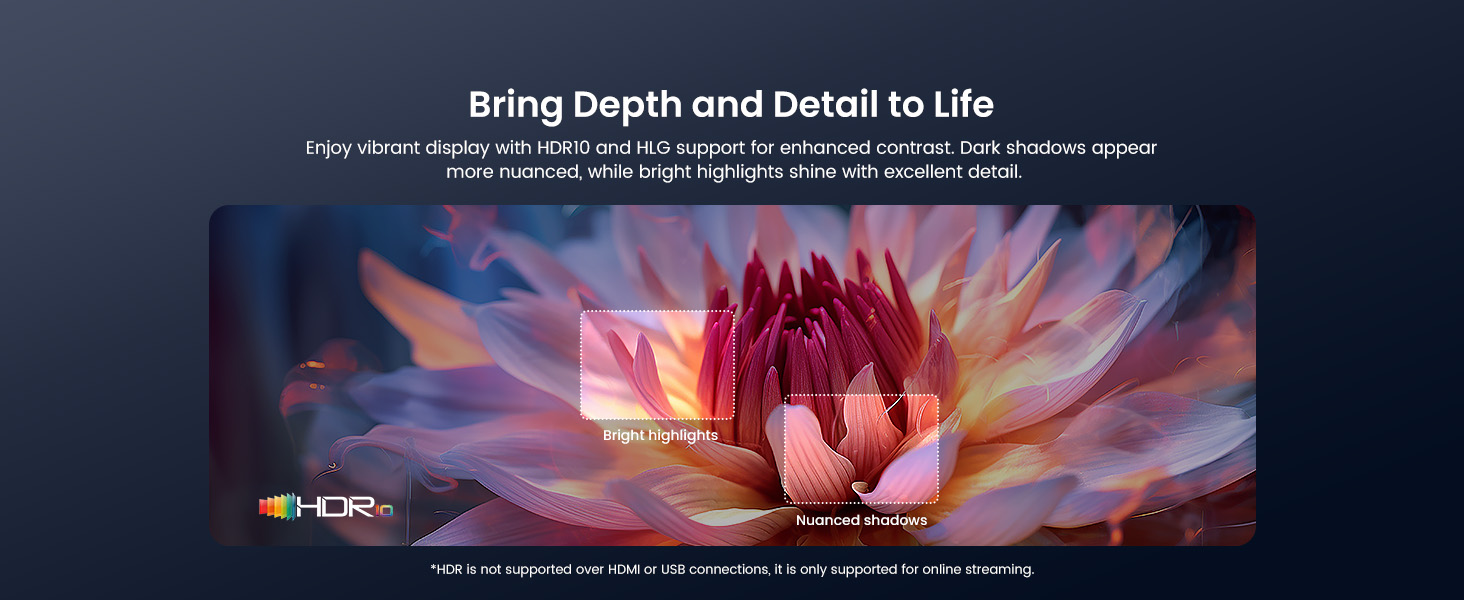 Bring Depth and Detail to Life

Enjoy vibrant display with HDR10 and HLG support for enhanced contrast. Dark shadows appear more nuanced, while bright highlights shine with excellent detail.

Bright highlights

Nuanced shadows

HDR10

*HDR is not supported over HDMI or USB connections, it is only supported for online streaming.